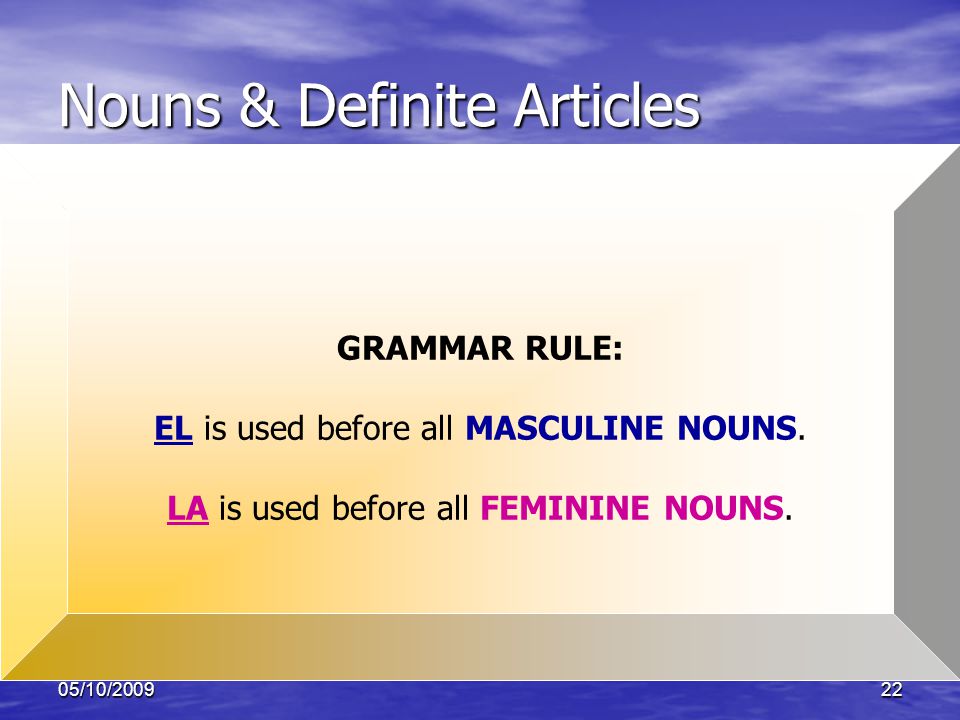 Nouns & Definite Articles

GRAMMAR RULE:

EL is used before all MASCULINE NOUNS.

LA is used before all FEMININE NOUNS.

05/10/2009

22